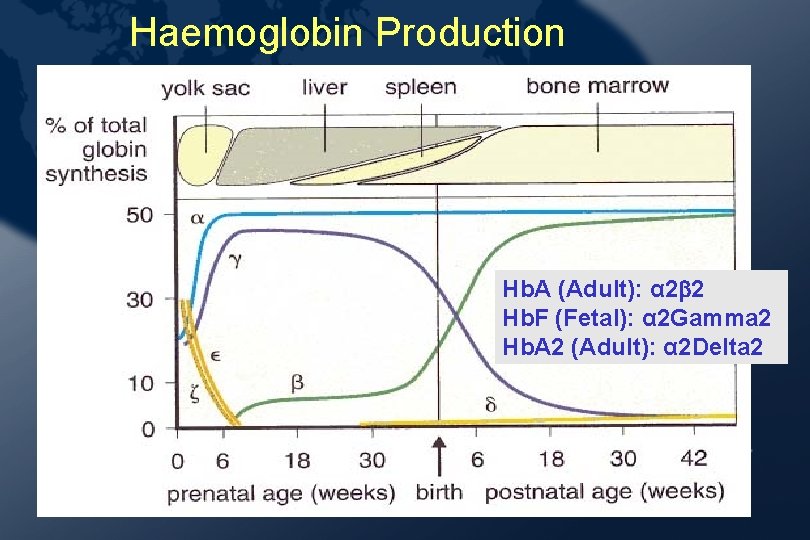 Haemoglobin Production

yolk sac liver spleen bone marrow

% of total globin synthesis

50
30
10
0

α
γ
ϵ
ζ
β
δ

HbA (Adult): α2β2
HbF (Fetal): α2Gamma2
HbA2 (Adult): α2Delta2

0 6 18 30 6 18 30 42

prenatal age (weeks) birth postnatal age (weeks)